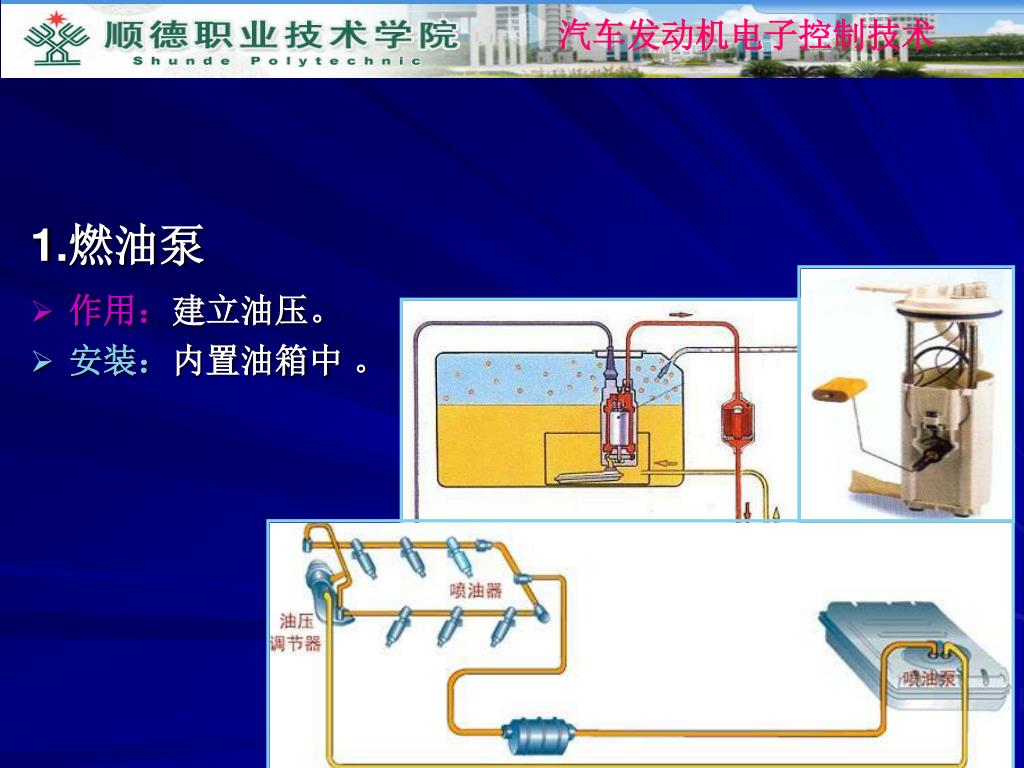 顺德职业技术学院
Shunde Polytechnic
汽车发动机电子控制技术

1.燃油泵

➢ 作用：建立油压。
➢ 安装：内置油箱中 。

喷油器
油压调节器
喷油泵